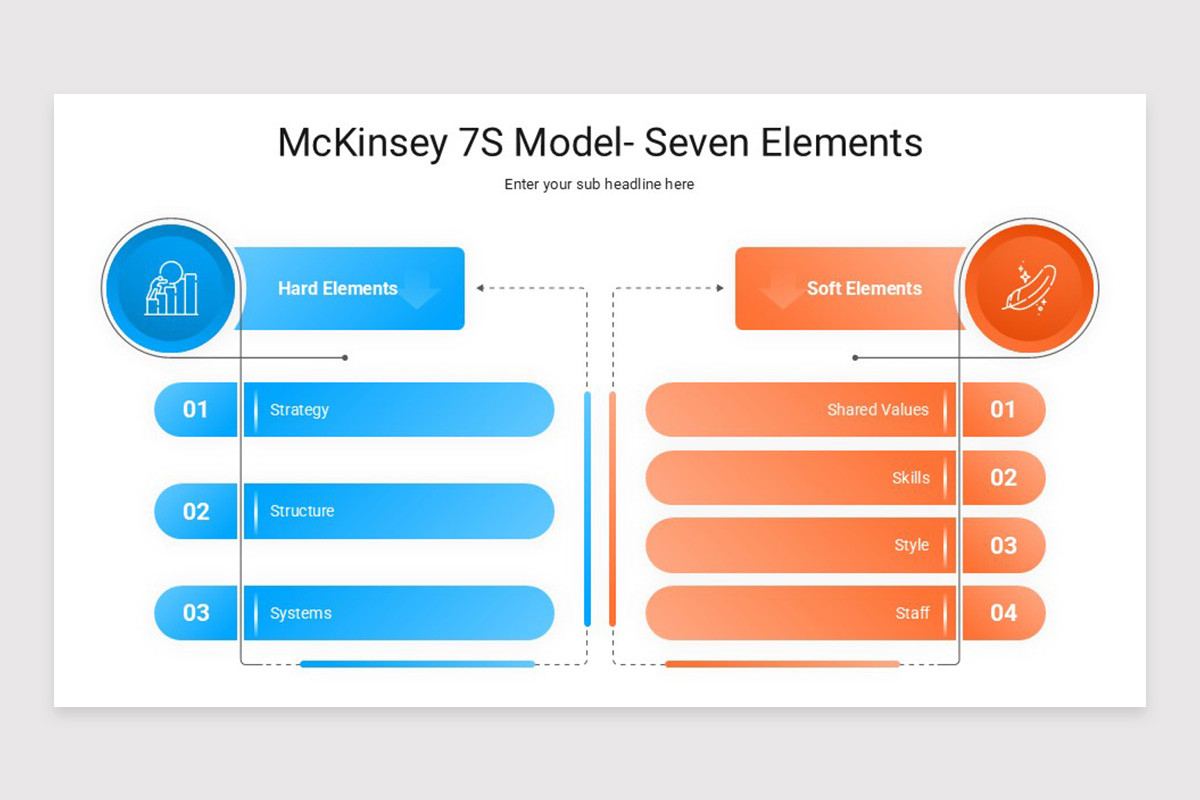 McKinsey 7S Model- Seven Elements

Enter your sub headline here

Hard Elements

01 Strategy

02 Structure

03 Systems

Soft Elements

Shared Values 01

Skills 02

Style 03

Staff 04